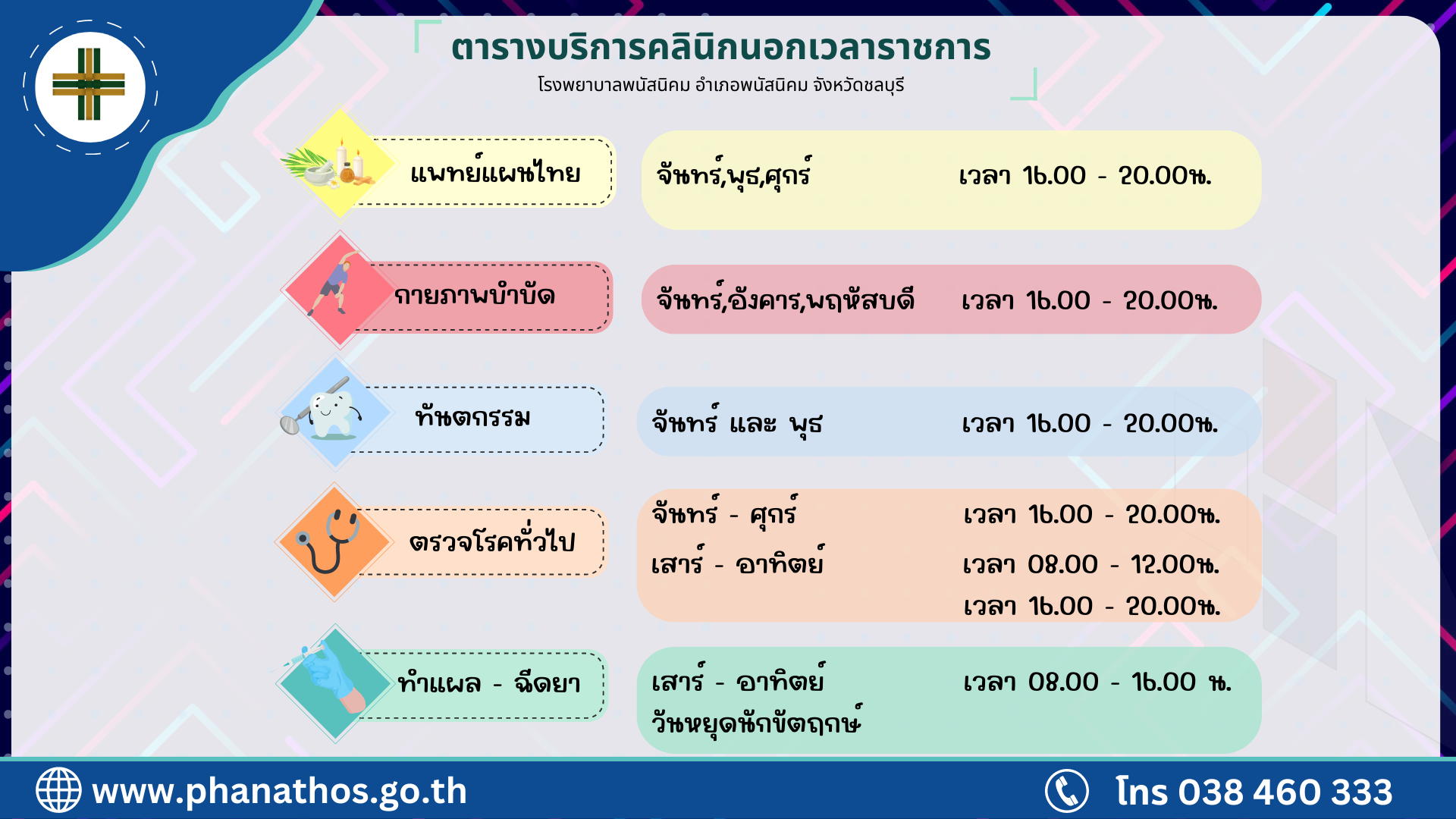 ตารางบริการคลินิกนอกเวลาราชการ
โรงพยาบาลพนัสนิคม อำเภอพนัสนิคม จังหวัดชลบุรี

แพทย์แผนไทย
จันทร์,พุธ,ศุกร์ เวลา 16.00 - 20.00น.

กายภาพบำบัด
จันทร์,อังคาร,พฤหัสบดี เวลา 16.00 - 20.00น.

ทันตกรรม
จันทร์ และ พุธ เวลา 16.00 - 20.00น.

ตรวจโรคทั่วไป
จันทร์ - ศุกร์ เวลา 16.00 - 20.00น.
เสาร์ - อาทิตย์ เวลา 08.00 - 12.00น.
เวลา 16.00 - 20.00น.

ทำแผล - ฉีดยา
เสาร์ - อาทิตย์ เวลา 08.00 - 16.00 น.
วันหยุดนักขัตฤกษ์

www.phanathos.go.th
โทร 038 460 333